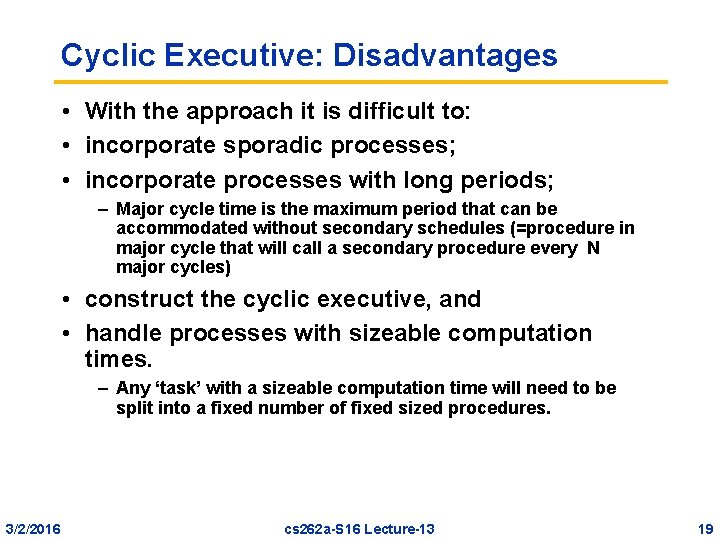 Cyclic Executive: Disadvantages

• With the approach it is difficult to:
• incorporate sporadic processes;
• incorporate processes with long periods;
– Major cycle time is the maximum period that can be accommodated without secondary schedules (=procedure in major cycle that will call a secondary procedure every N major cycles)
• construct the cyclic executive, and
• handle processes with sizeable computation times.
– Any ‘task’ with a sizeable computation time will need to be split into a fixed number of fixed sized procedures.

3/2/2016 cs262a-S16 Lecture-13 19